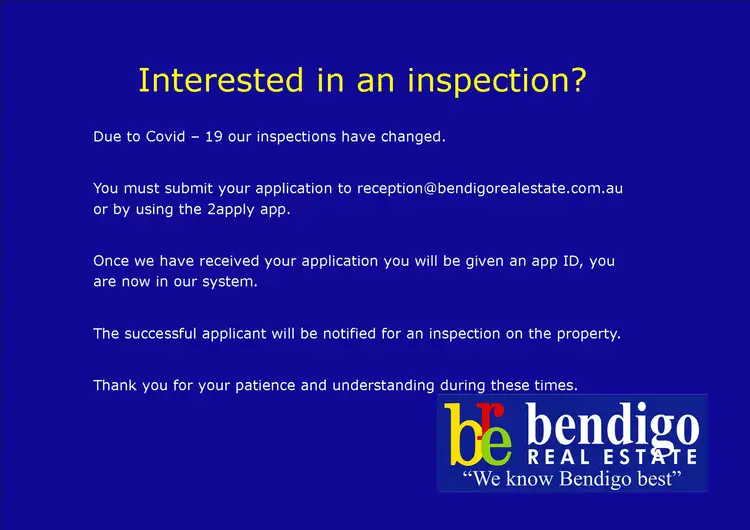 Interested in an inspection?

Due to Covid – 19 our inspections have changed.

You must submit your application to reception@bendigorealestate.com.au or by using the 2apply app.

Once we have received your application you will be given an app ID, you are now in our system.

The successful applicant will be notified for an inspection on the property.

Thank you for your patience and understanding during these times.

bre bendigo
REAL ESTATE
"We know Bendigo best"